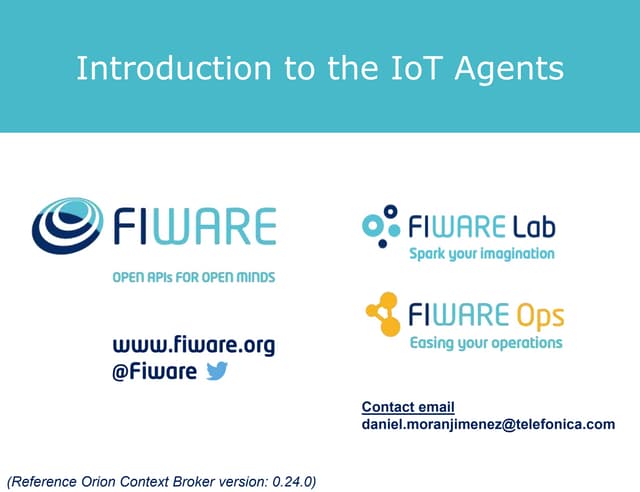 Introduction to the IoT Agents

FIWARE

OPEN APIs FOR OPEN MINDS

www.fiware.org
@Fiware

FIWARE Lab
Spark your imagination

FIWARE Ops
Easing your operations

Contact email
daniel.moranjimenez@telefonica.com

(Reference Orion Context Broker version: 0.24.0)